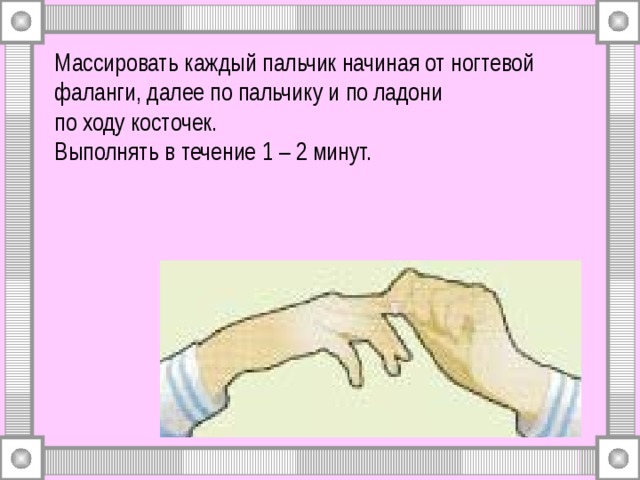 Массировать каждый пальчик начиная от ногтевой фаланги, далее по пальчику и по ладони по ходу косточек.
Выполнять в течение 1 – 2 минут.